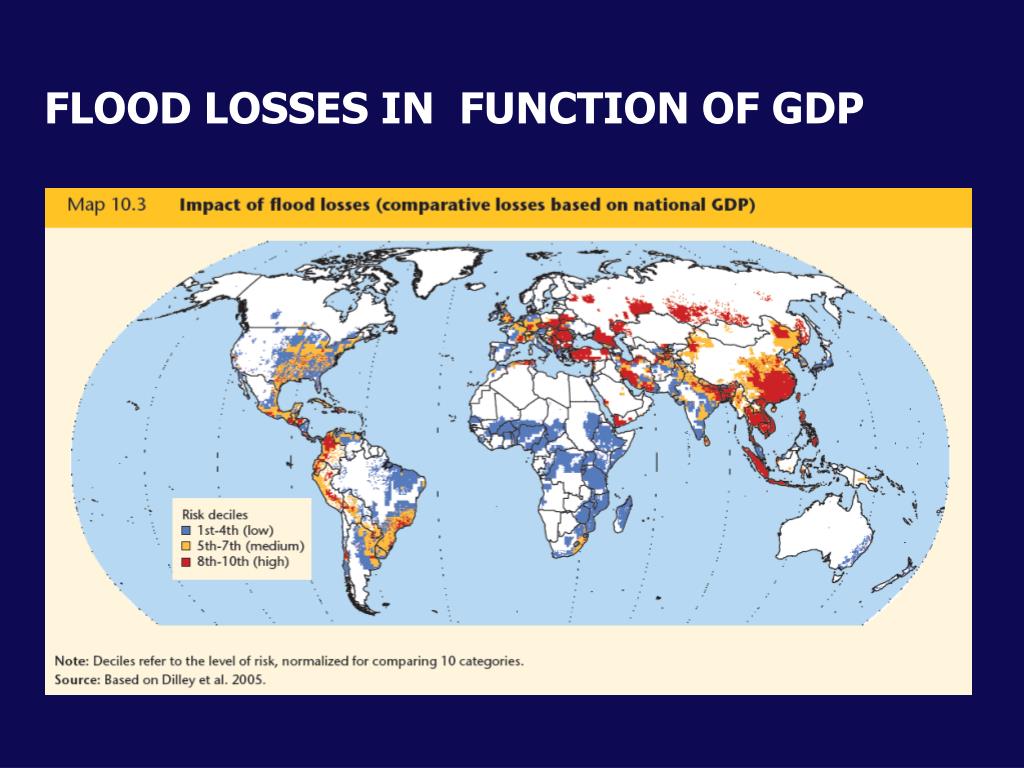 FLOOD LOSSES IN  FUNCTION OF GDP

Map 10.3 Impact of flood losses (comparative losses based on national GDP)

Risk deciles
1st-4th (low)
5th-7th (medium)
8th-10th (high)

Note: Deciles refer to the level of risk, normalized for comparing 10 categories.
Source: Based on Dilley et al. 2005.